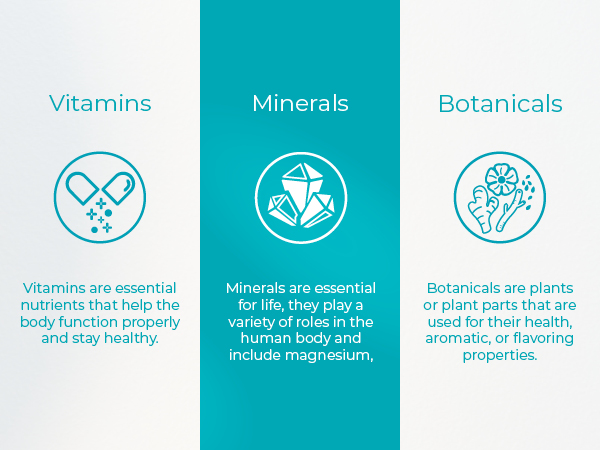 Vitamins

Vitamins are essential nutrients that help the body function properly and stay healthy.

Minerals

Minerals are essential for life, they play a variety of roles in the human body and include magnesium,

Botanicals

Botanicals are plants or plant parts that are used for their health, aromatic, or flavoring properties.